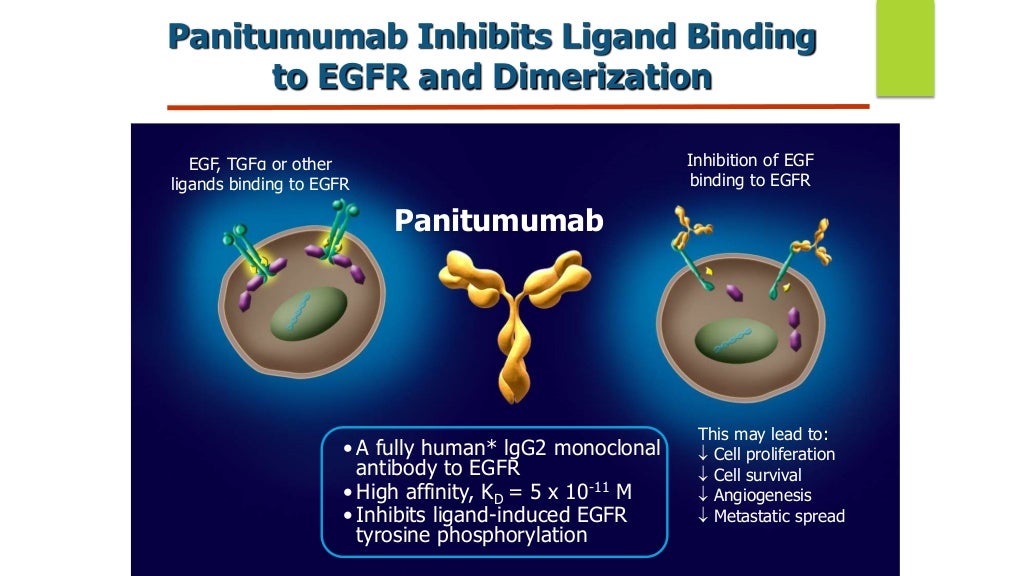 Panitumumab Inhibits Ligand Binding to EGFR and Dimerization

EGF, TGFα or other ligands binding to EGFR

Panitumumab

Inhibition of EGF binding to EGFR

• A fully human* IgG2 monoclonal antibody to EGFR
• High affinity, $K_D = 5 \times 10^{-11}$ M
• Inhibits ligand-induced EGFR tyrosine phosphorylation

This may lead to:
↓ Cell proliferation
↓ Cell survival
↓ Angiogenesis
↓ Metastatic spread